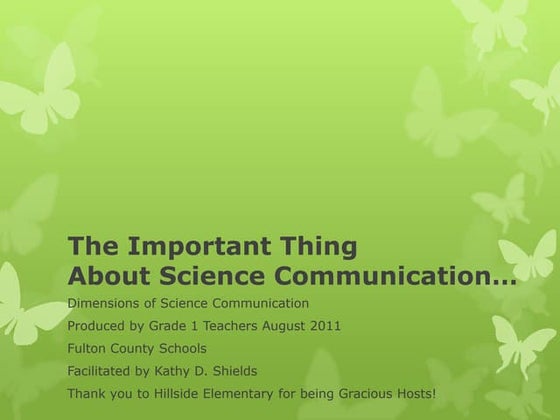 The Important Thing
About Science Communication…

Dimensions of Science Communication

Produced by Grade 1 Teachers August 2011

Fulton County Schools

Facilitated by Kathy D. Shields

Thank you to Hillside Elementary for being Gracious Hosts!